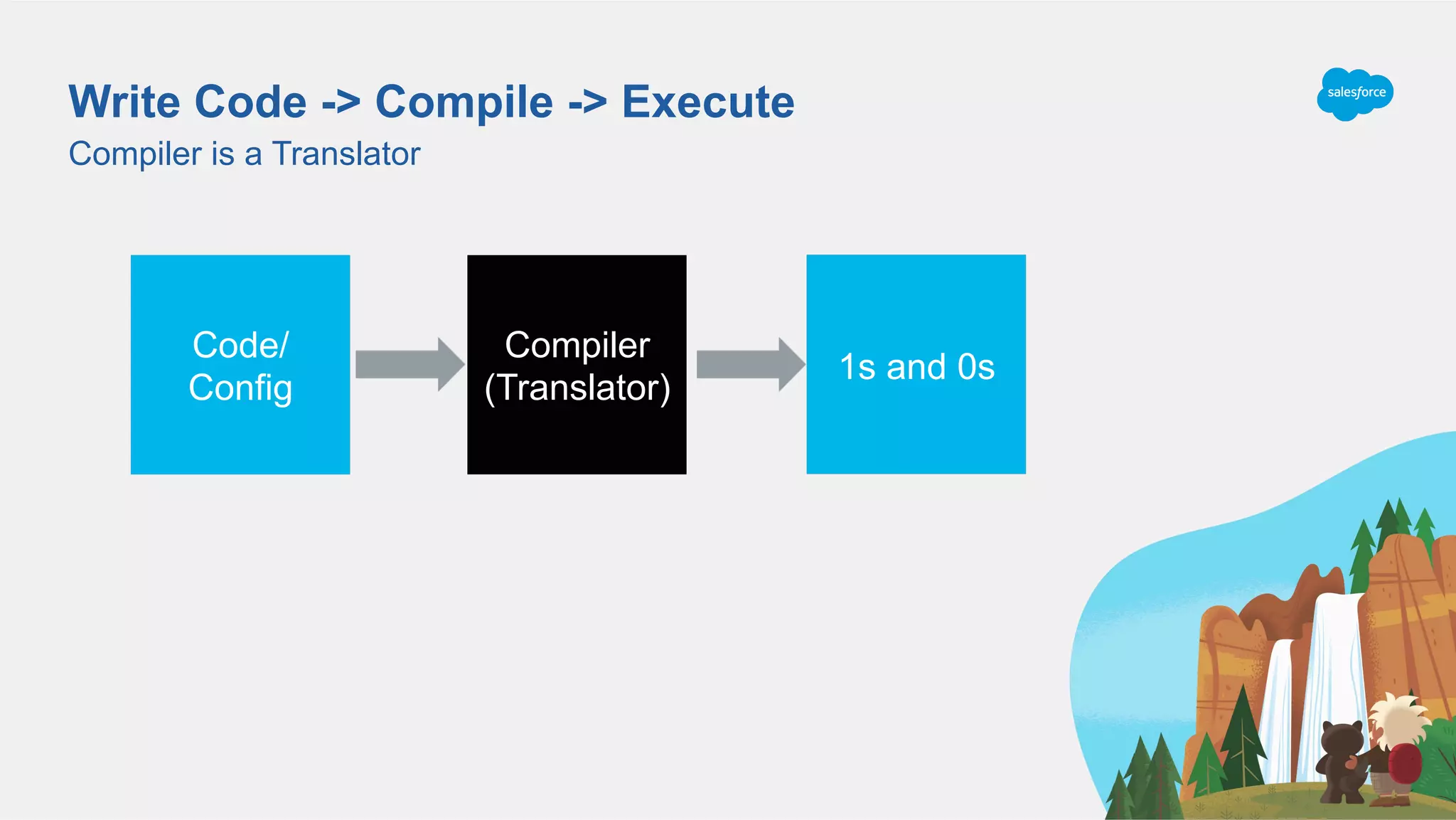 Write Code -> Compile -> Execute
Compiler is a Translator

salesforce

Code/ Config

Compiler (Translator)

1s and 0s